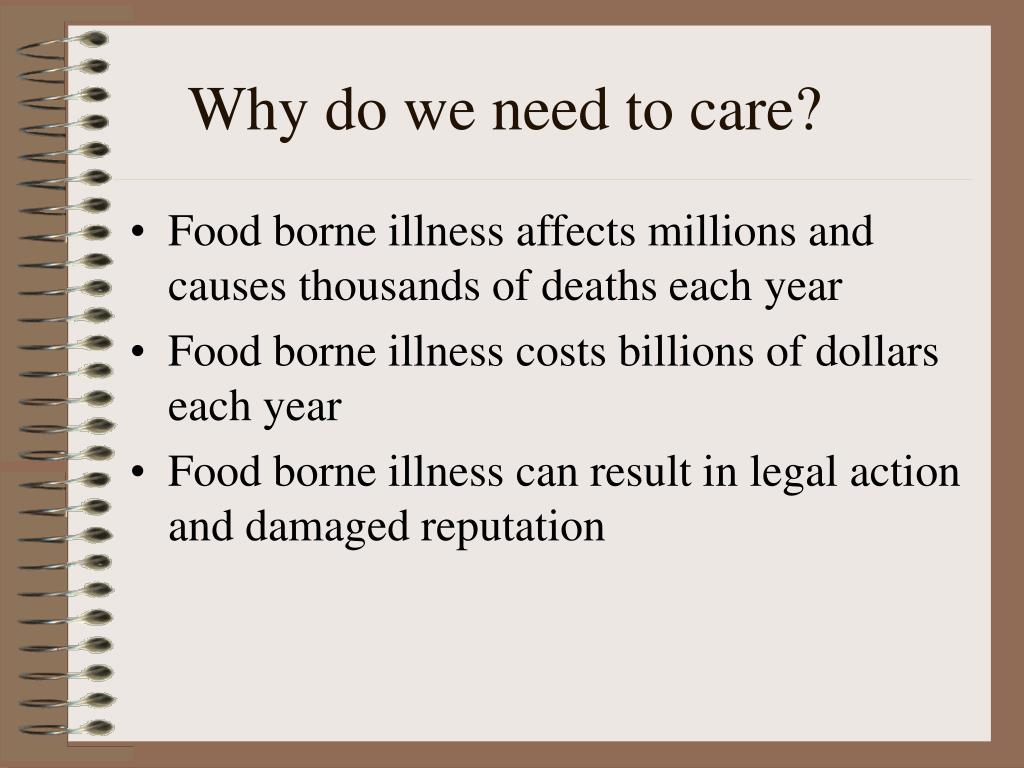 Why do we need to care?

• Food borne illness affects millions and causes thousands of deaths each year
• Food borne illness costs billions of dollars each year
• Food borne illness can result in legal action and damaged reputation